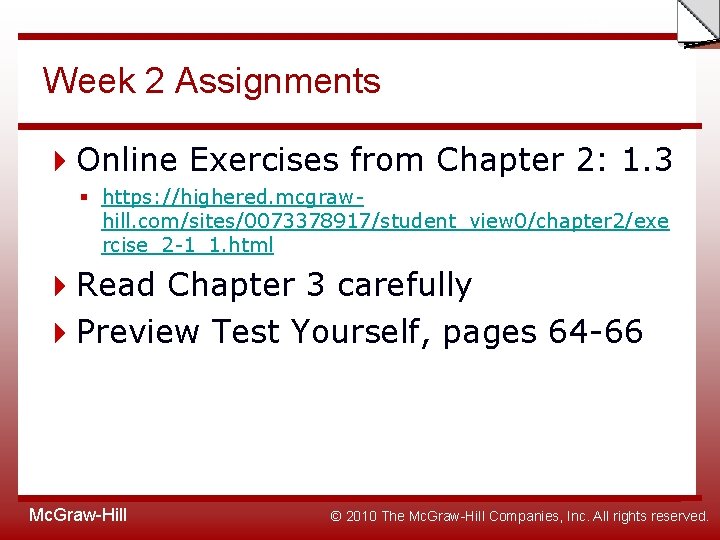 Week 2 Assignments

Online Exercises from Chapter 2: 1.3

https://highered.mcgraw-hill.com/sites/0073378917/student_view0/chapter2/exercise_2-1_1.html

Read Chapter 3 carefully

Preview Test Yourself, pages 64-66

McGraw-Hill

© 2010 The McGraw-Hill Companies, Inc. All rights reserved.